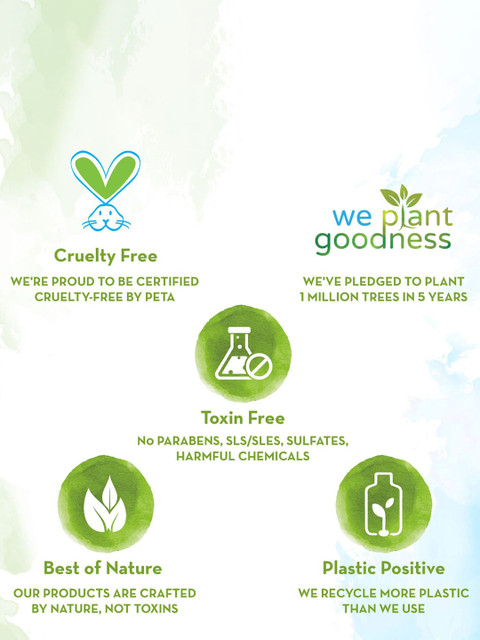 Cruelty Free

WE'RE PROUD TO BE CERTIFIED CRUELTY-FREE BY PETA

we plant goodness

WE'VE PLEDGED TO PLANT 1 MILLION TREES IN 5 YEARS

Toxin Free

No PARABENS, SLS/SLES, SULFATES, HARMFUL CHEMICALS

Best of Nature

OUR PRODUCTS ARE CRAFTED BY NATURE, NOT TOXINS

Plastic Positive

WE RECYCLE MORE PLASTIC THAN WE USE